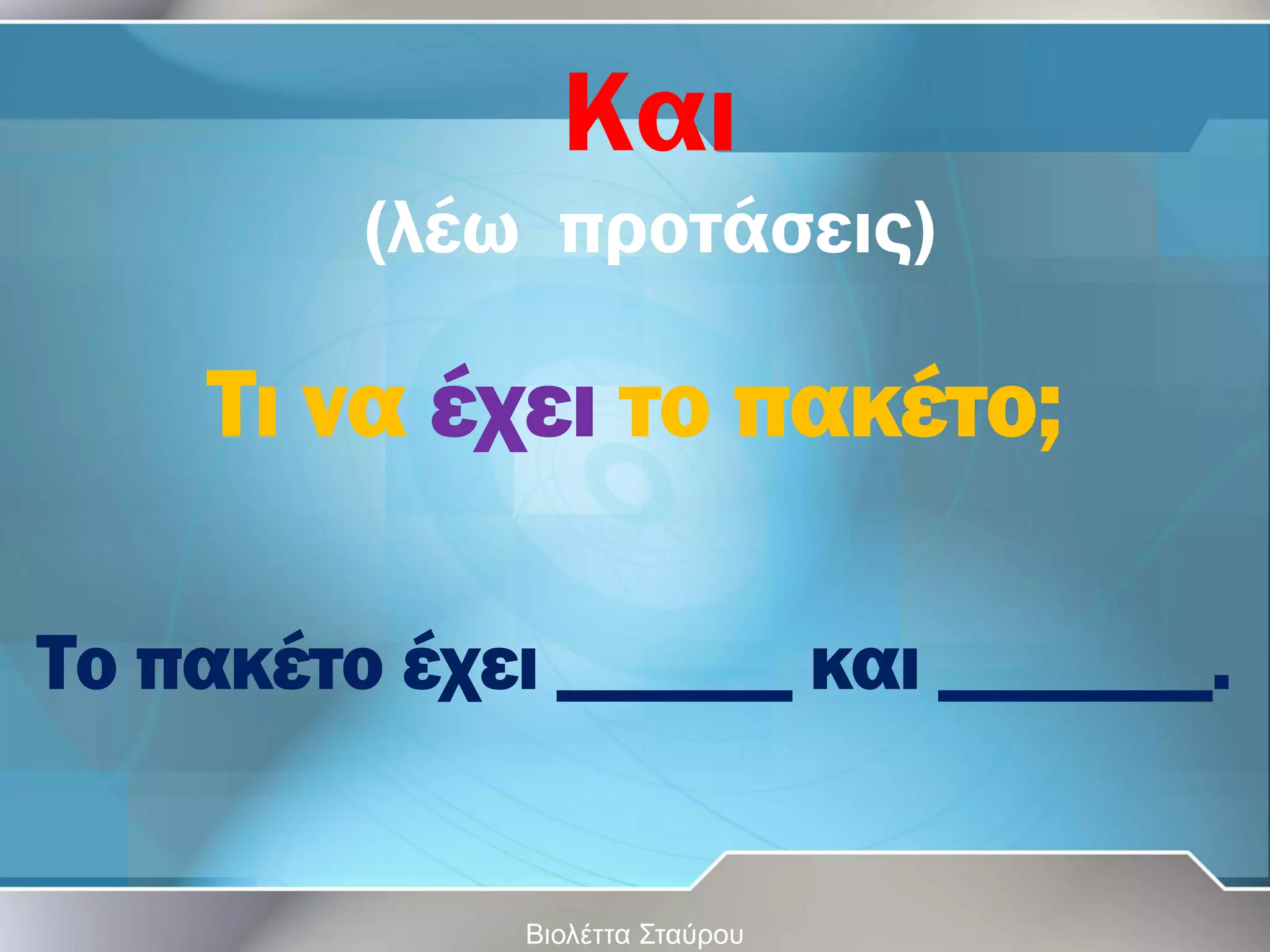 Και

(λέω προτάσεις)

Τι να έχει το πακέτο;

Το πακέτο έχει ______ και _______.

Βιολέττα Σταύρου